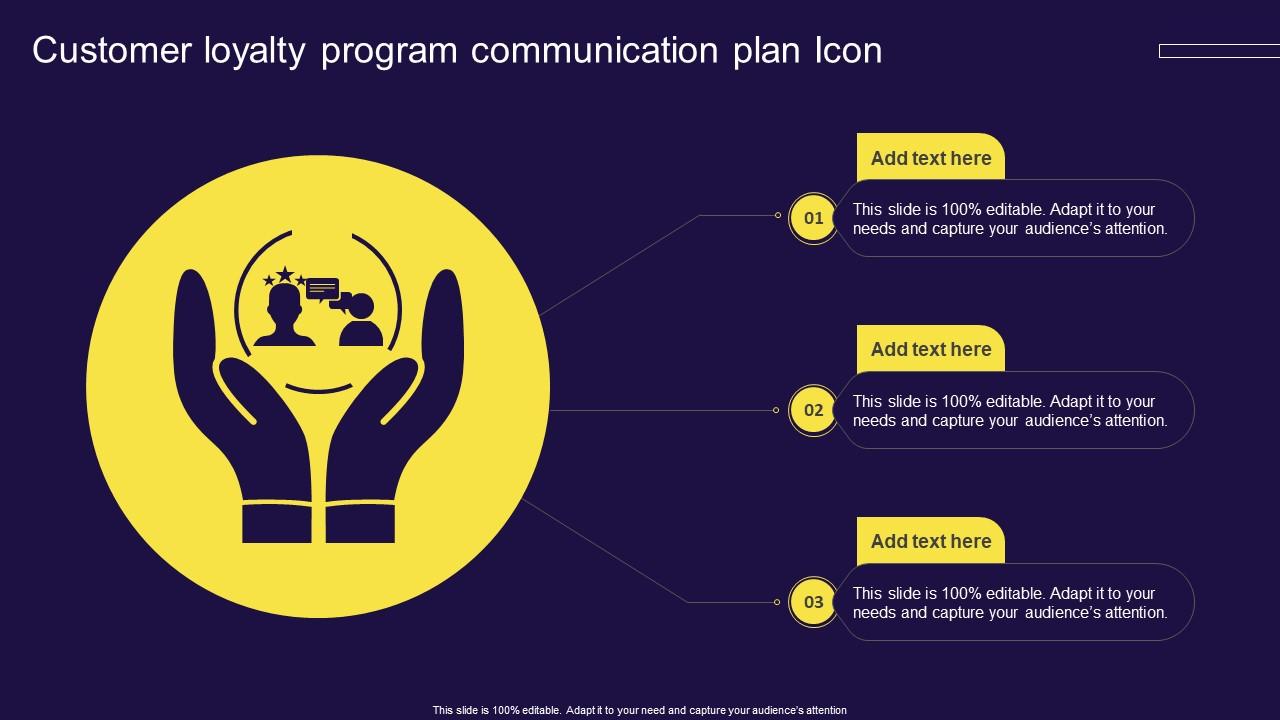 Customer loyalty program communication plan Icon

Add text here

01

This slide is 100% editable. Adapt it to your needs and capture your audience's attention.

Add text here

02

This slide is 100% editable. Adapt it to your needs and capture your audience's attention.

Add text here

03

This slide is 100% editable. Adapt it to your needs and capture your audience's attention.

This slide is 100% editable. Adapt it to your need and capture your audience's attention